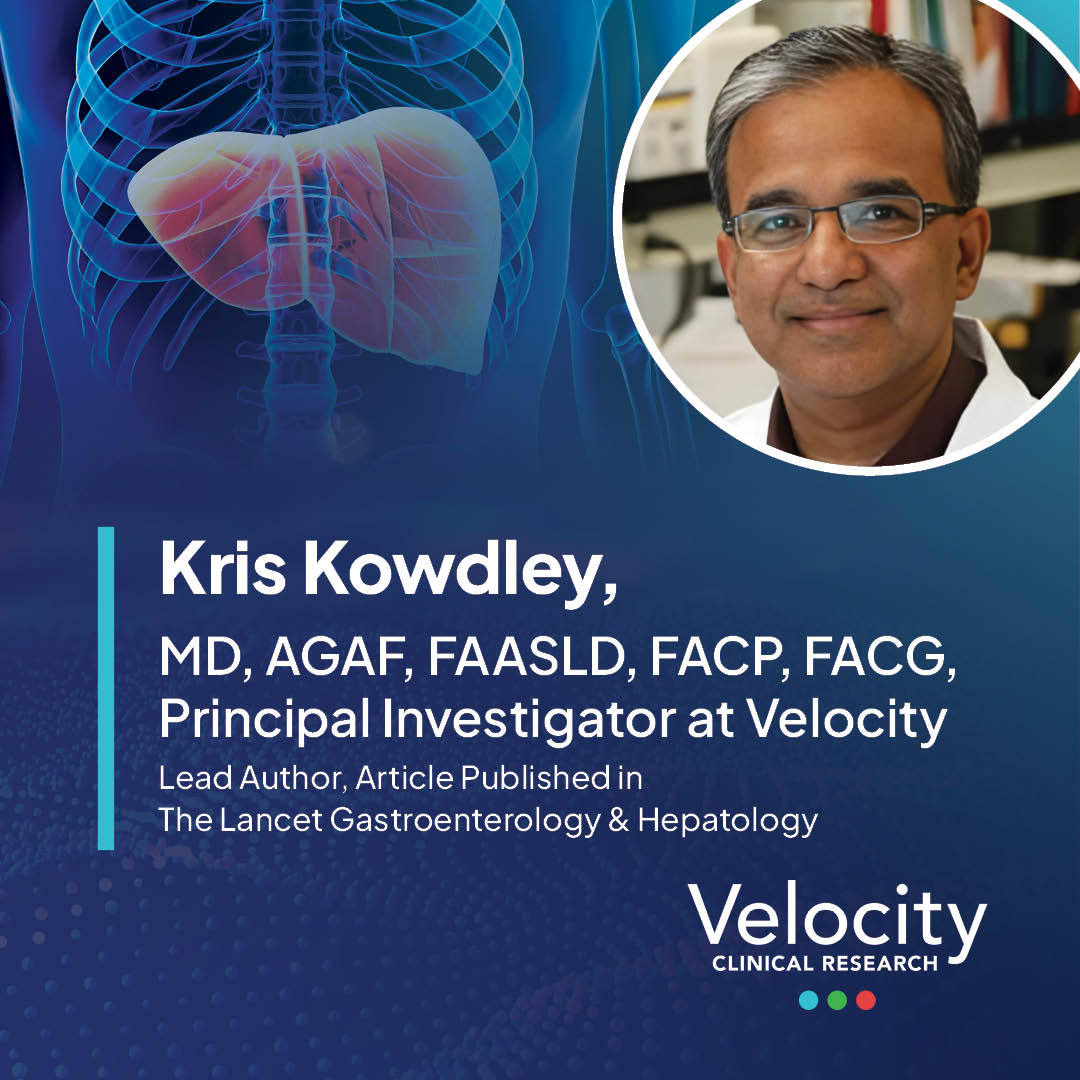 Kris Kowdley,

MD, AGAF, FAASLD, FACP, FACG, Principal Investigator at Velocity

Lead Author, Article Published in The Lancet Gastroenterology & Hepatology

Velocity
CLINICAL RESEARCH